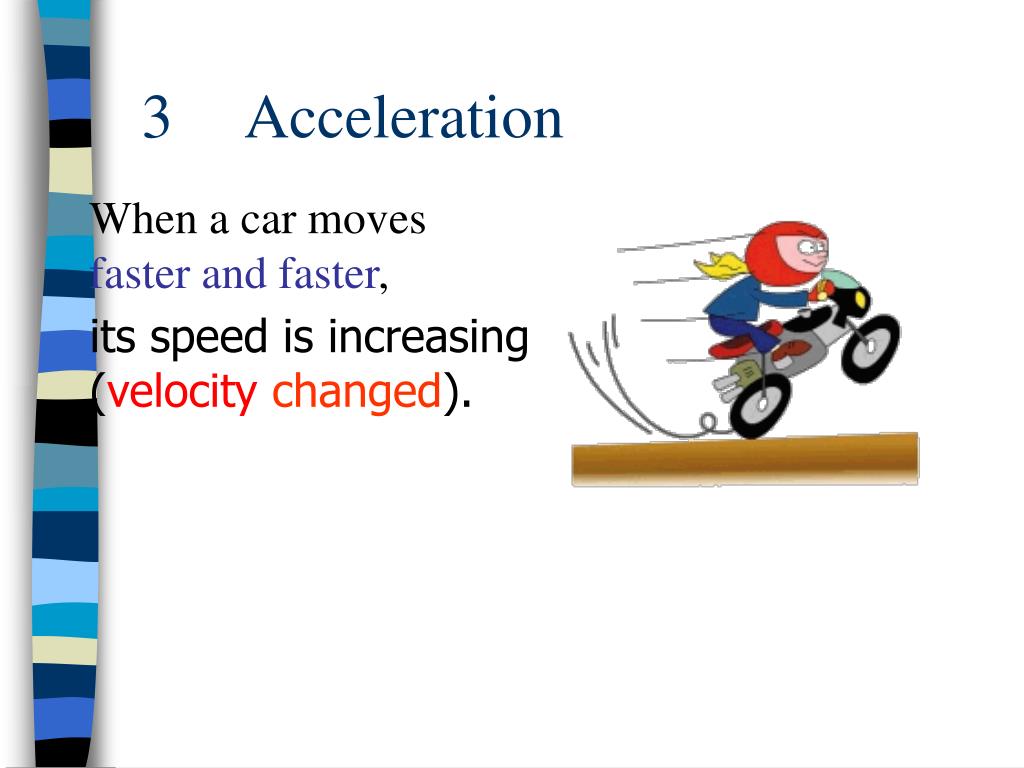 3 Acceleration

When a car moves faster and faster, its speed is increasing (velocity changed).